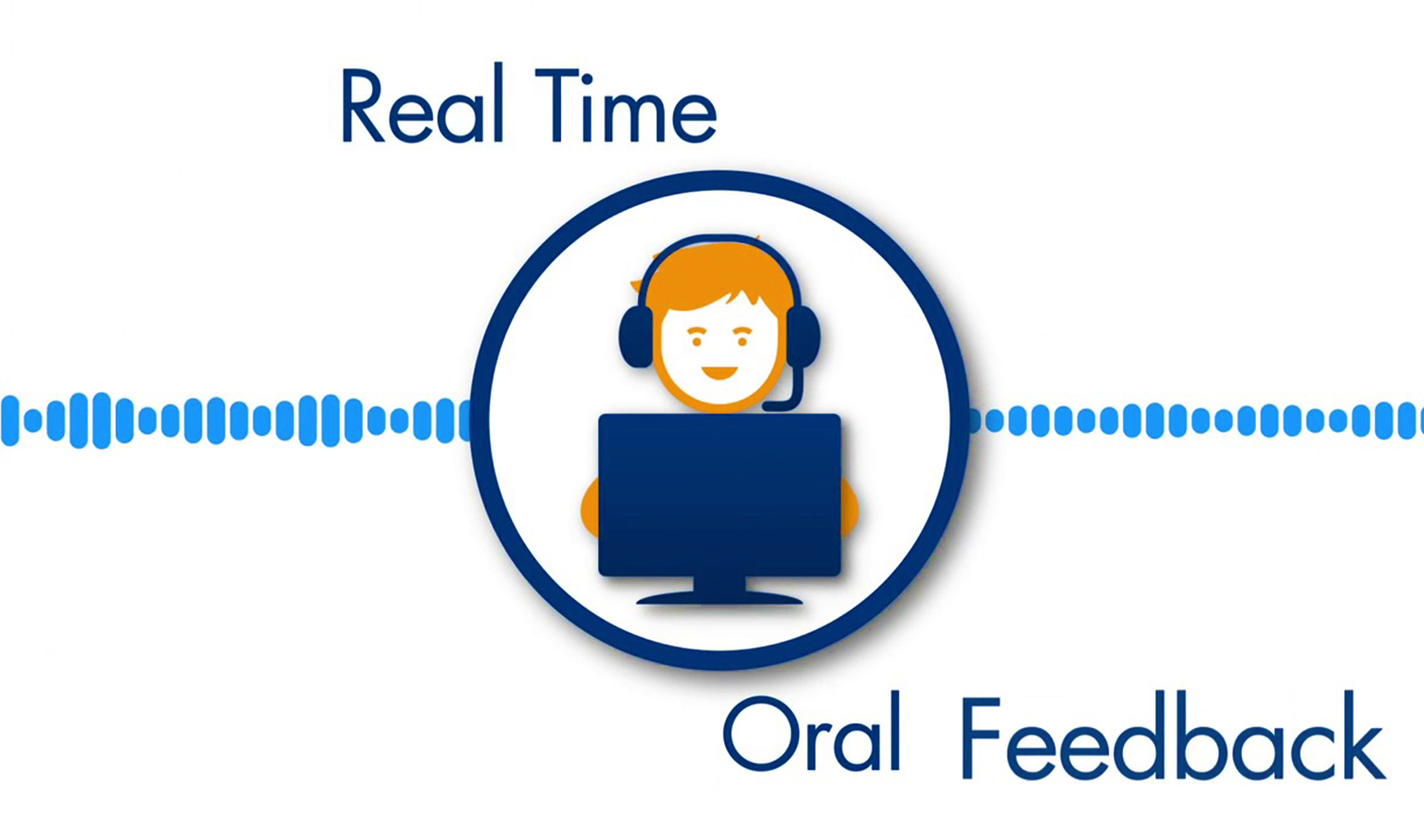 Real Time

Oral Feedback